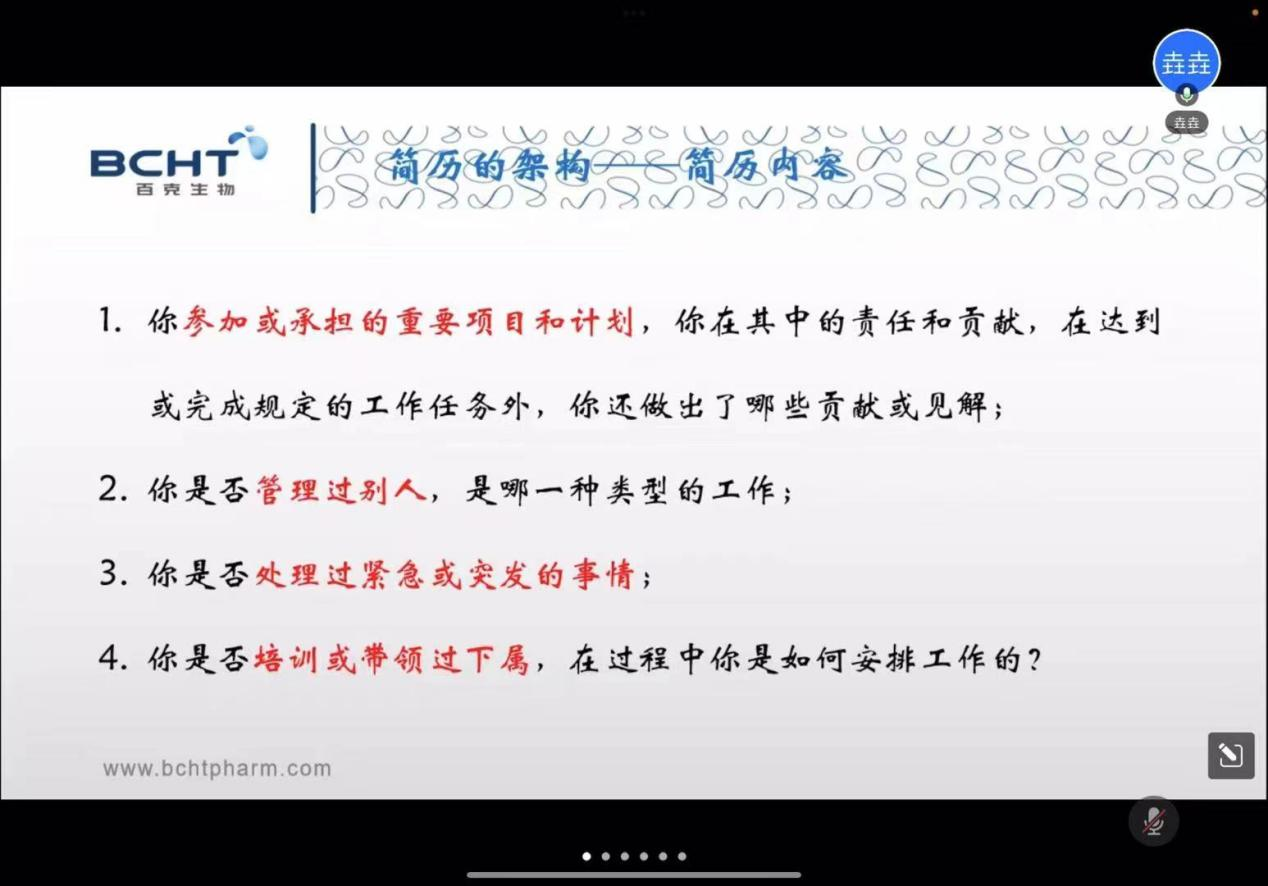 垚垚

垚垚

BCHT
百克生物

简历的架构——简历内容

1. 你参加或承担的重要项目和计划，你在其中的责任和贡献，在达到或完成规定的工作任务外，你还做出了哪些贡献或见解；

2. 你是否管理过别人，是哪一种类型的工作；

3. 你是否处理过紧急或突发的事情；

4. 你是否培训或带领过下属，在过程中你是如何安排工作的？

www.bchtpharm.com